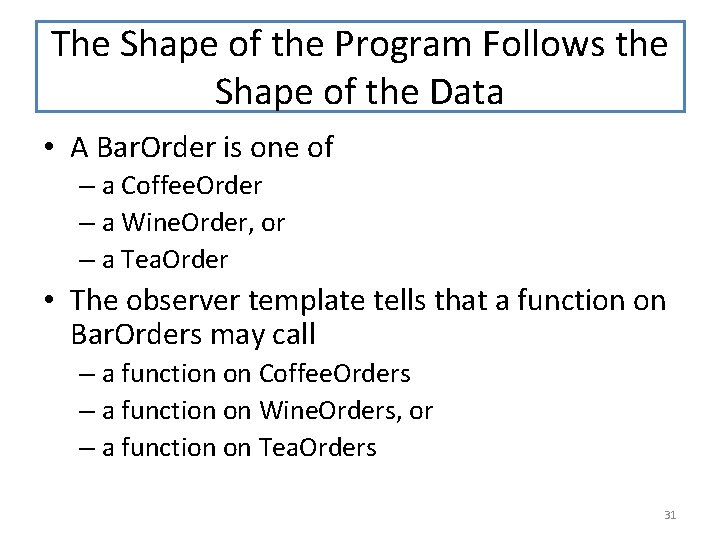 The Shape of the Program Follows the Shape of the Data

• A BarOrder is one of
 – a CoffeeOrder
 – a WineOrder, or
 – a TeaOrder
• The observer template tells that a function on BarOrders may call
 – a function on CoffeeOrders
 – a function on WineOrders, or
 – a function on TeaOrders

31